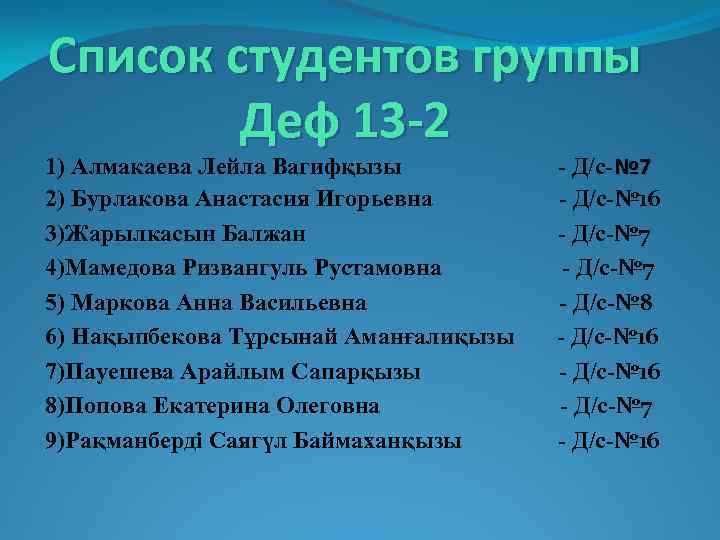 Список студентов группы Деф 13-2

1) Алмакаева Лейла Вагифқызы - Д/с-№7
2) Бурлакова Анастасия Игорьевна - Д/с-№16
3)Жарылкасын Балжан - Д/с-№7
4)Мамедова Ризвангуль Рустамовна - Д/с-№7
5) Маркова Анна Васильевна - Д/с-№8
6) Нақыпбекова Тұрсынай Аманғалиқызы - Д/с-№16
7)Пауешева Арайлым Сапарқызы - Д/с-№16
8)Попова Екатерина Олеговна - Д/с-№7
9)Рақманберді Саягүл Баймаханқызы - Д/с-№16